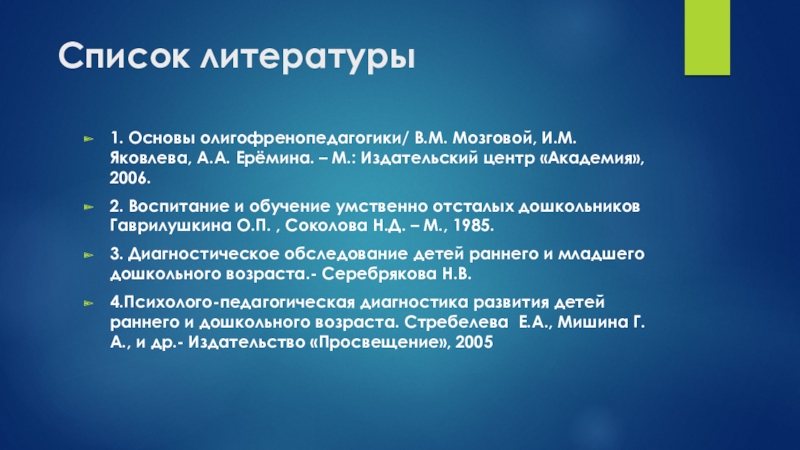 Список литературы

1. Основы олигофренопедагогики/ В.М. Мозговой, И.М. Яковлева, А.А. Ерёмина. – М.: Издательский центр «Академия», 2006.

2. Воспитание и обучение умственно отсталых дошкольников Гаврилушкина О.П. , Соколова Н.Д. – М., 1985.

3. Диагностическое обследование детей раннего и младшего дошкольного возраста.- Серебрякова Н.В.

4.Психолого-педагогическая диагностика развития детей раннего и дошкольного возраста. Стребелева Е.А., Мишина Г. А., и др.- Издательство «Просвещение», 2005